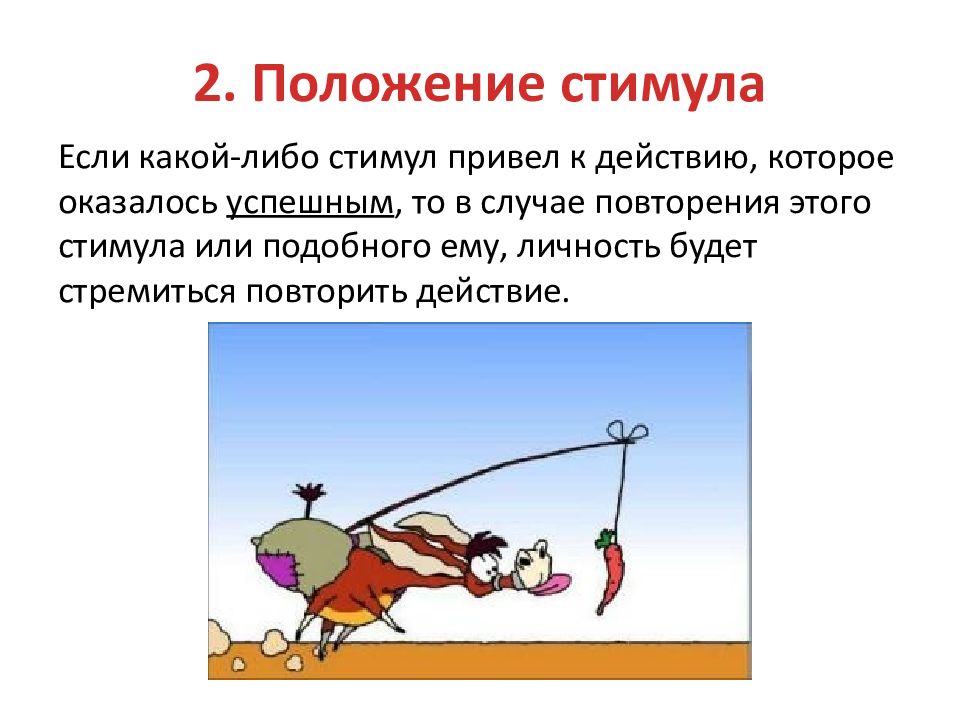 2. Положение стимула

Если какой-либо стимул привел к действию, которое оказалось успешным, то в случае повторения этого стимула или подобного ему, личность будет стремиться повторить действие.